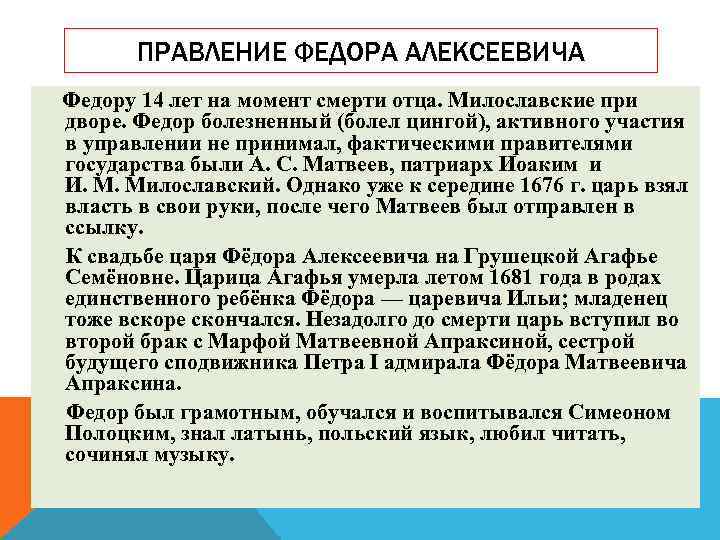 ПРАВЛЕНИЕ ФЕДОРА АЛЕКСЕЕВИЧА

Федору 14 лет на момент смерти отца. Милославские при дворе. Федор болезненный (болел цингой), активного участия в управлении не принимал, фактическими правителями государства были А. С. Матвеев, патриарх Иоаким и И. М. Милославский. Однако уже к середине 1676 г. царь взял власть в свои руки, после чего Матвеев был отправлен в ссылку.

К свадьбе царя Фёдора Алексеевича на Грушецкой Агафье Семёновне. Царица Агафья умерла летом 1681 года в родах единственного ребёнка Фёдора — царевича Ильи; младенец тоже вскоре скончался. Незадолго до смерти царь вступил во второй брак с Марфой Матвеевной Апраксиной, сестрой будущего сподвижника Петра I адмирала Фёдора Матвеевича Апраксина.

Федор был грамотным, обучался и воспитывался Симеоном Полоцким, знал латынь, польский язык, любил читать, сочинял музыку.